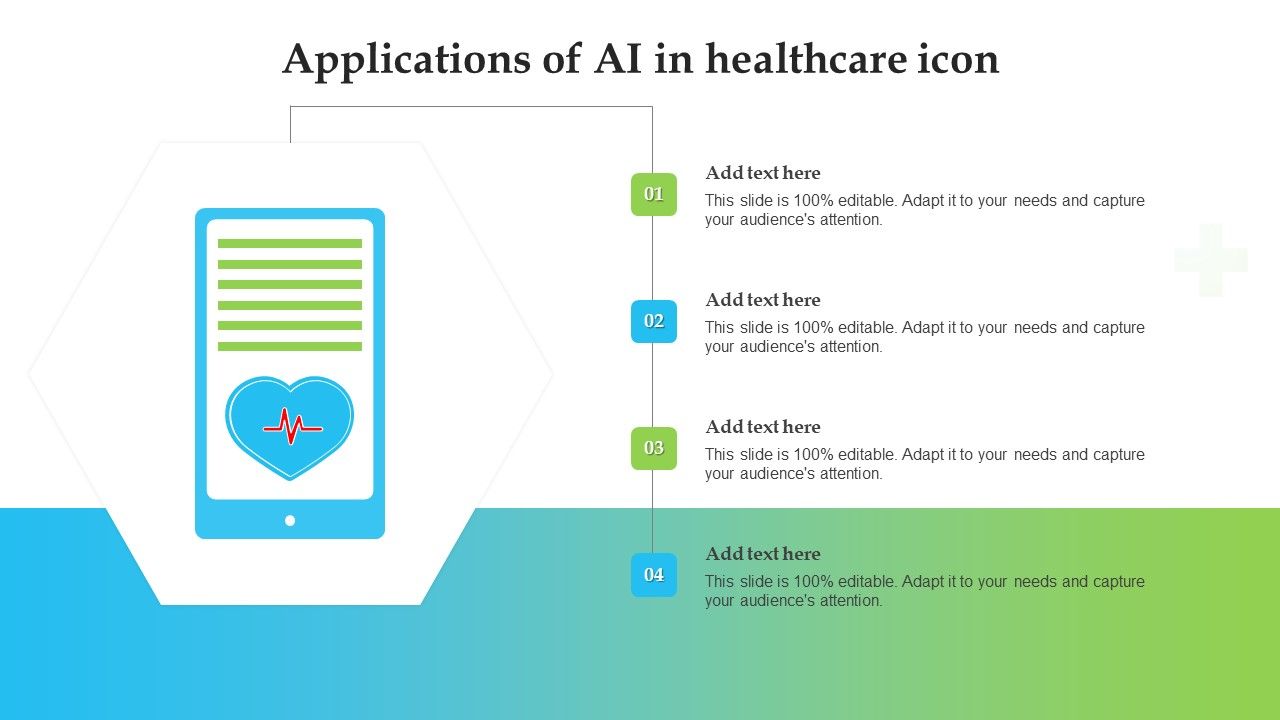 Applications of AI in healthcare icon

01

Add text here

This slide is 100% editable. Adapt it to your needs and capture your audience's attention.

02

Add text here

This slide is 100% editable. Adapt it to your needs and capture your audience's attention.

03

Add text here

This slide is 100% editable. Adapt it to your needs and capture your audience's attention.

04

Add text here

This slide is 100% editable. Adapt it to your needs and capture your audience's attention.